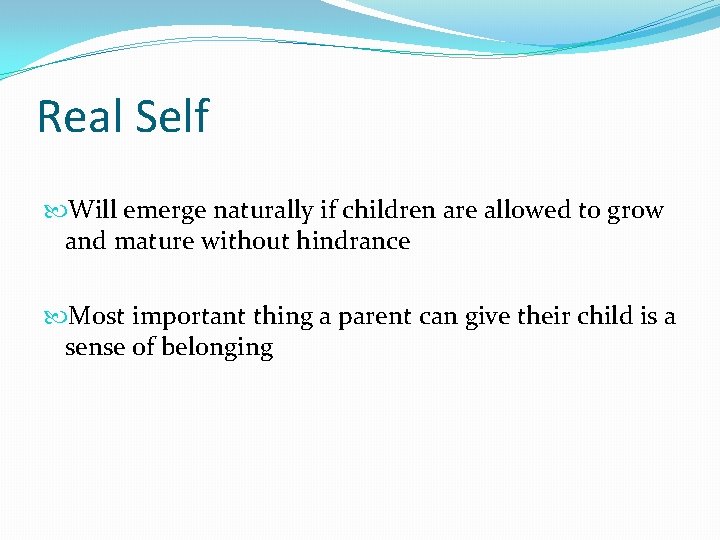 Real Self

Will emerge naturally if children are allowed to grow and mature without hindrance

Most important thing a parent can give their child is a sense of belonging